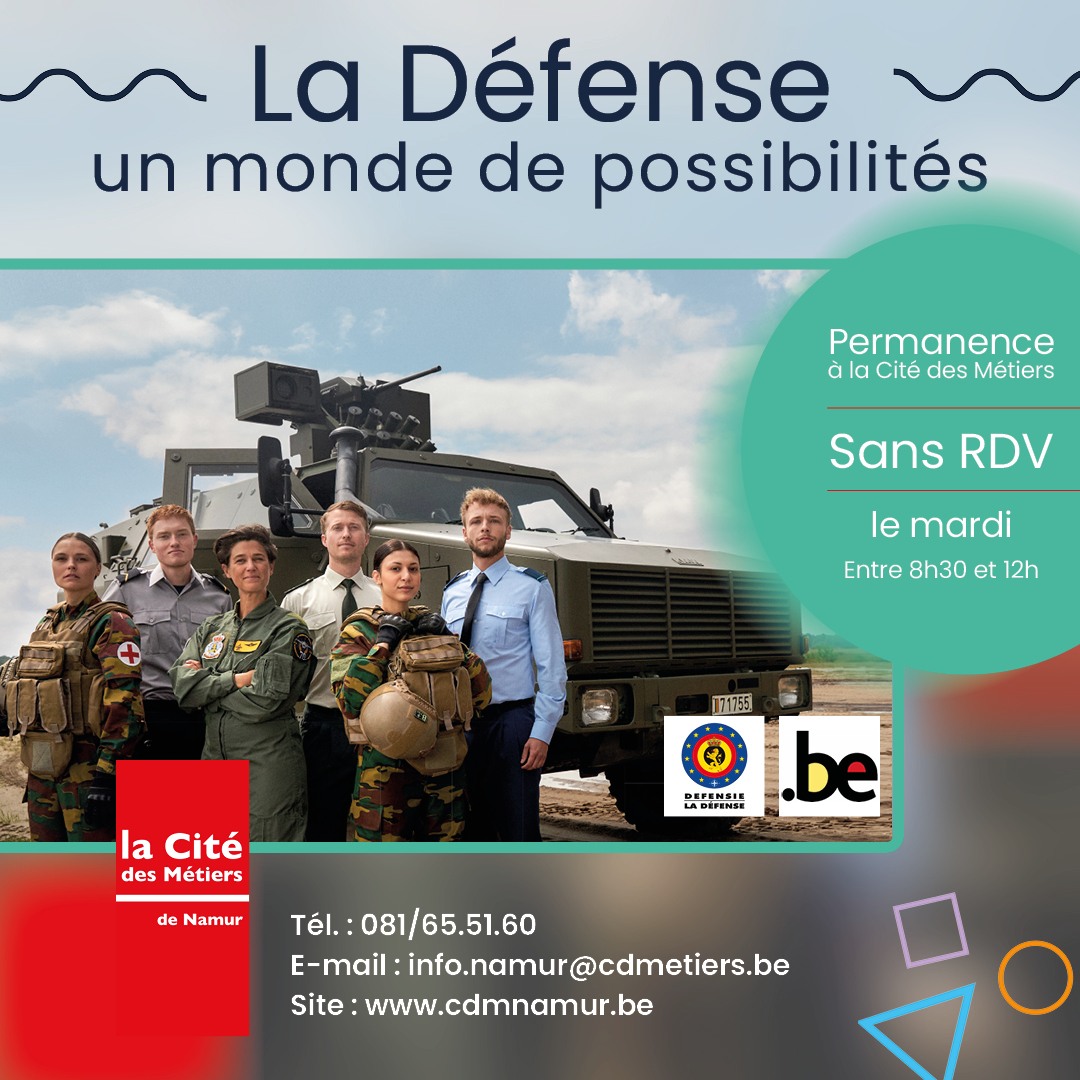 La Défense
un monde de possibilités

Permanence
à la Cité des Métiers

Sans RDV

le mardi
Entre 8h30 et 12h

71755

DEFENSIE
LA DÉFENSE

.be

la Cité
des Métiers
de Namur

Tél. : 081/65.51.60
E-mail : info.namur@cdmetiers.be
Site : www.cdmnamur.be